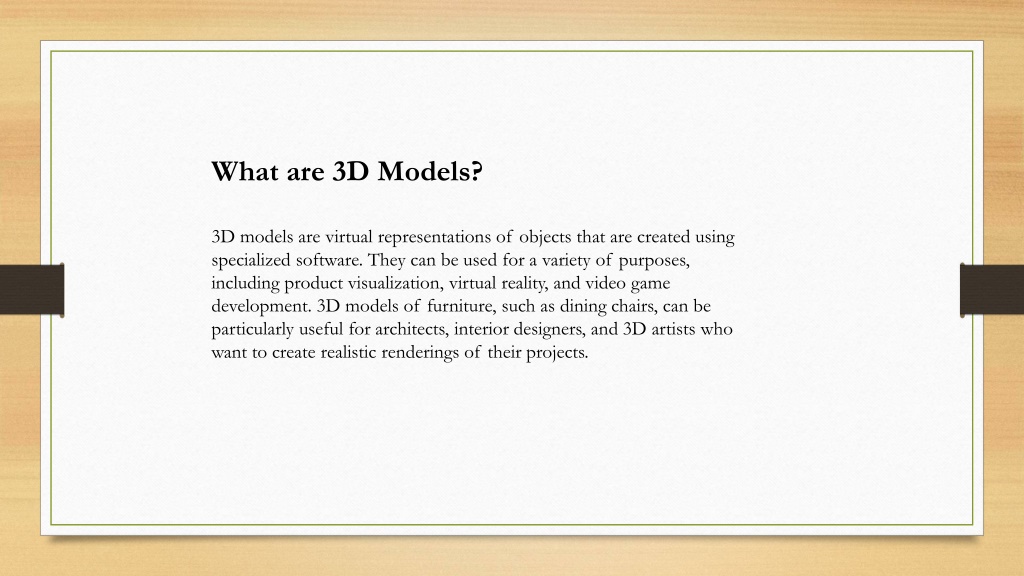 What are 3D Models?

3D models are virtual representations of objects that are created using specialized software. They can be used for a variety of purposes, including product visualization, virtual reality, and video game development. 3D models of furniture, such as dining chairs, can be particularly useful for architects, interior designers, and 3D artists who want to create realistic renderings of their projects.